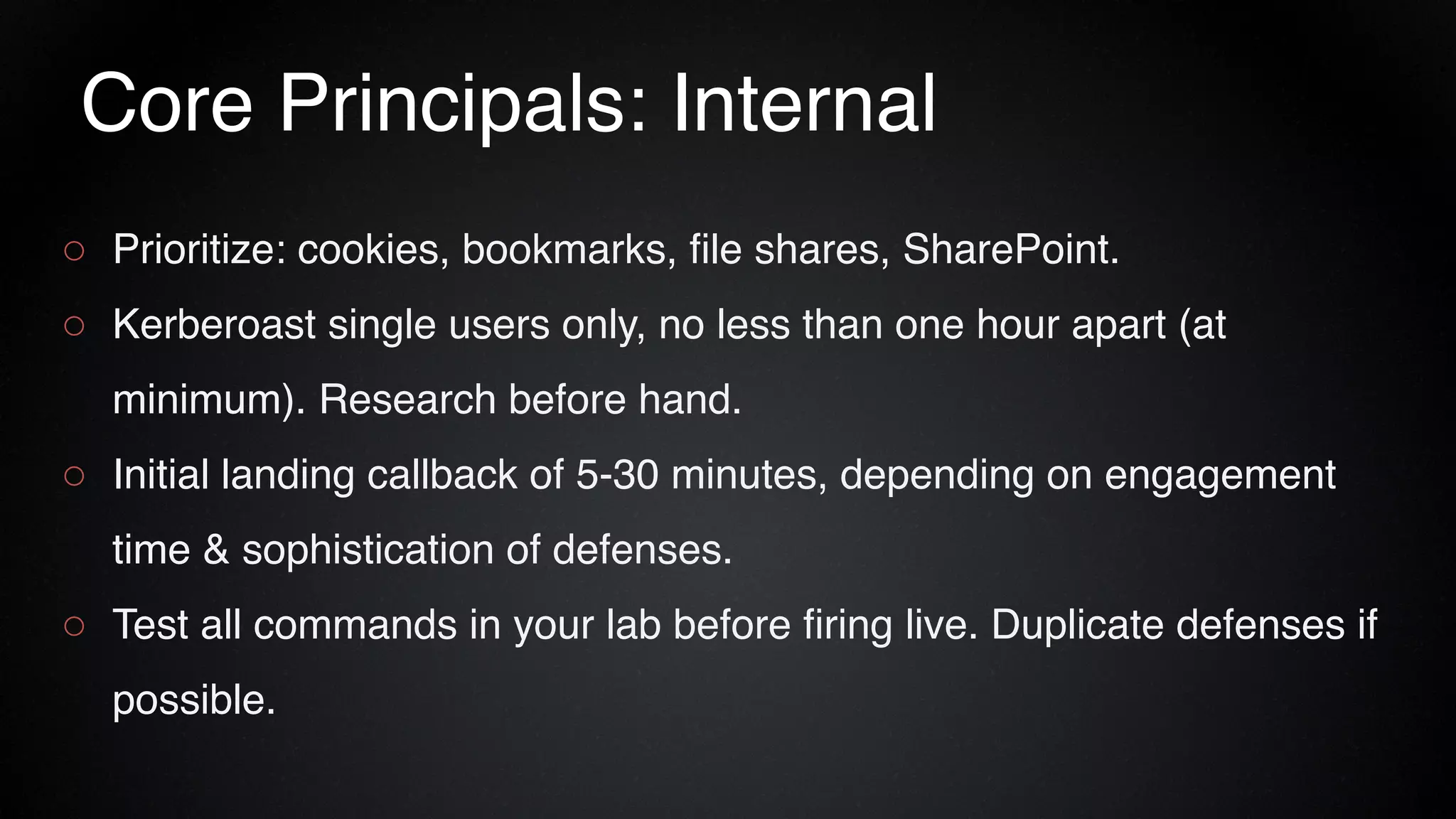 Core Principals: Internal

○ Prioritize: cookies, bookmarks, file shares, SharePoint.

○ Kerberoast single users only, no less than one hour apart (at minimum). Research before hand.

○ Initial landing callback of 5-30 minutes, depending on engagement time & sophistication of defenses.

○ Test all commands in your lab before firing live. Duplicate defenses if possible.